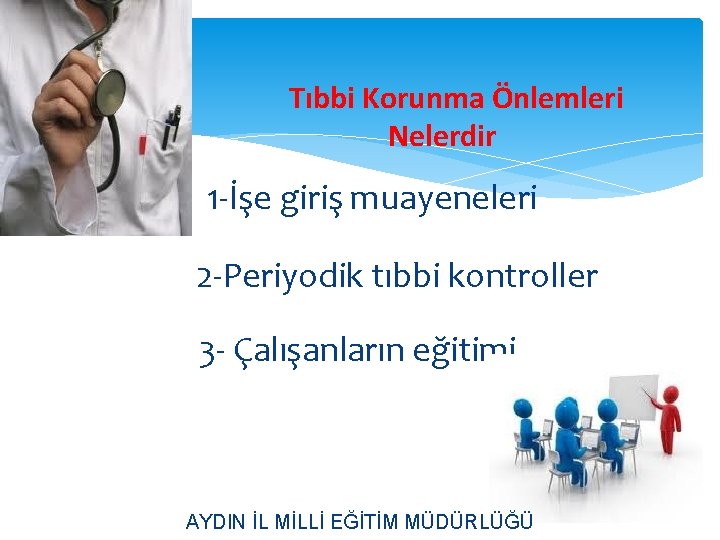 Tıbbi Korunma Önlemleri Nelerdir

1-İşe giriş muayeneleri

2-Periyodik tıbbi kontroller

3- Çalışanların eğitimi

AYDIN İL MİLLİ EĞİTİM MÜDÜRLÜĞÜ